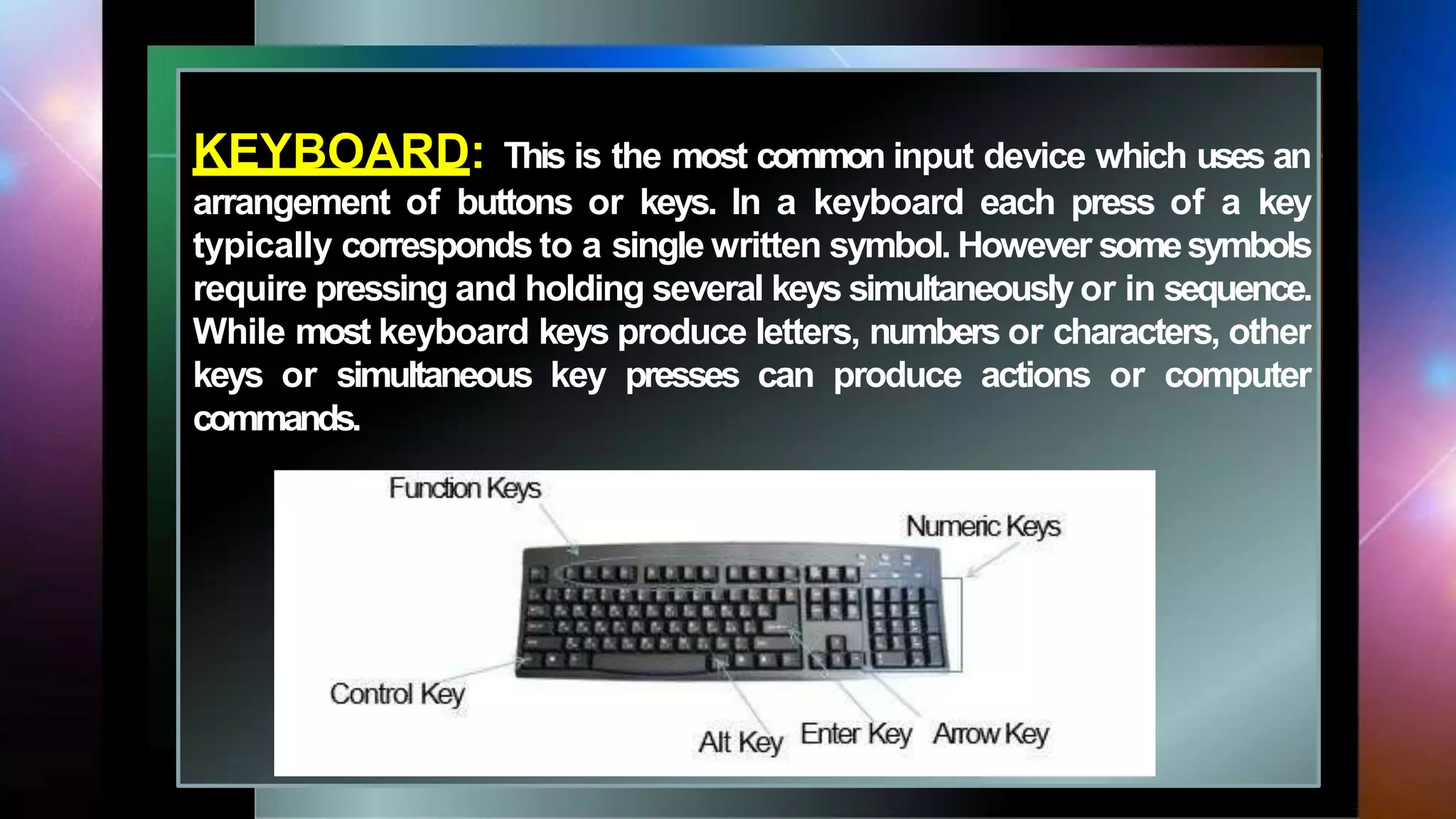 KEYBOARD: This is the most common input device which uses an arrangement of buttons or keys. In a keyboard each press of a key typically corresponds to a single written symbol. However some symbols require pressing and holding several keys simultaneously or in sequence. While most keyboard keys produce letters, numbers or characters, other keys or simultaneous key presses can produce actions or computer commands.

Function Keys

Numeric Keys

Control Key

Alt Key

Enter Key

Arrow Key